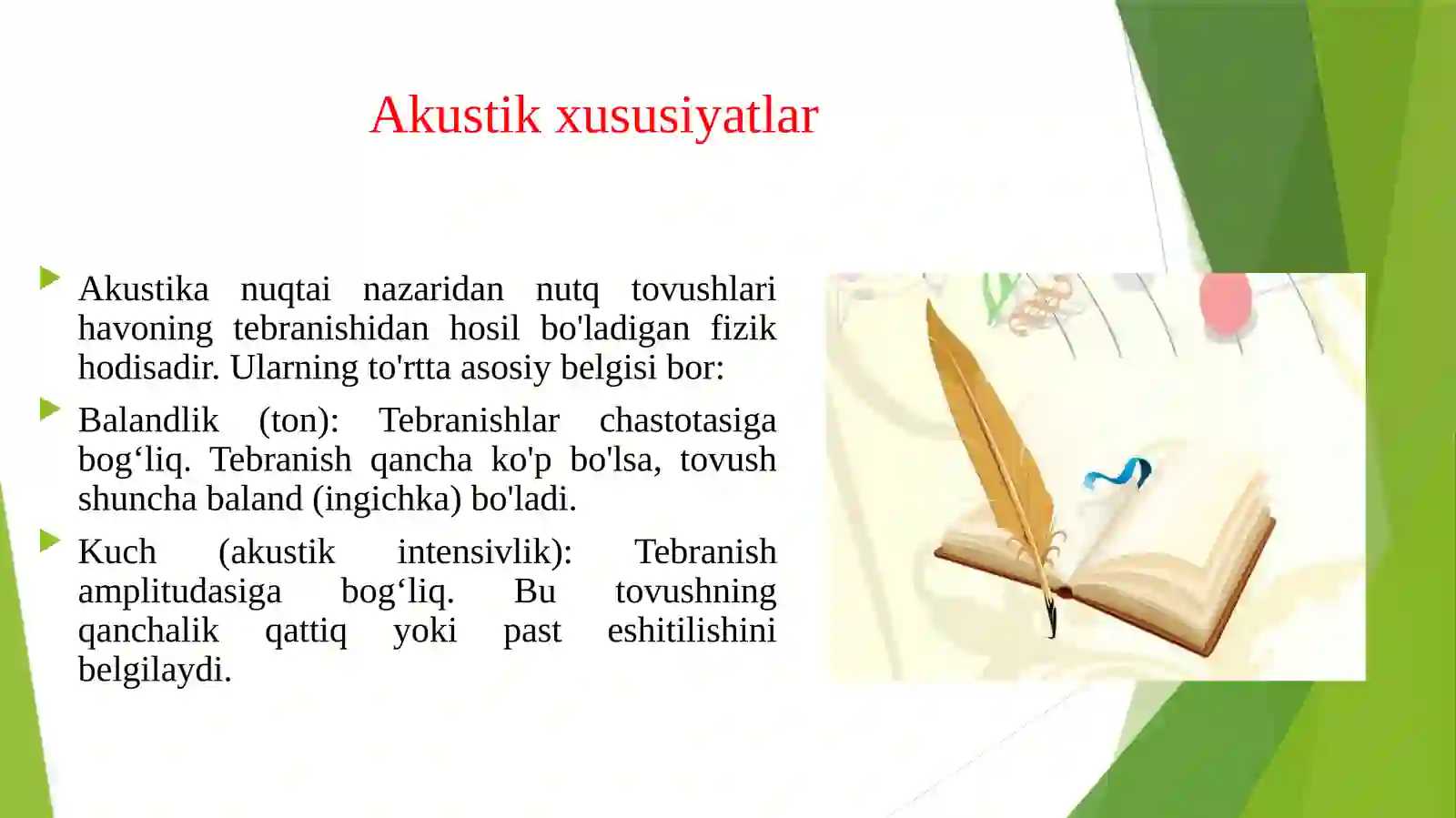 Akustik xususiyatlar

Akustika nuqtai nazaridan nutq tovushlari havoning tebranishidan hosil bo'ladigan fizik hodisadir. Ularning to'rtta asosiy belgisi bor:

Balandlik (ton): Tebranishlar chastotasiga bog‘liq. Tebranish qancha ko'p bo'lsa, tovush shuncha baland (ingichka) bo'ladi.

Kuch (akustik intensivlik): Tebranish amplitudasiga bog‘liq. Bu tovushning qanchalik qattiq yoki past eshitilishini belgilaydi.